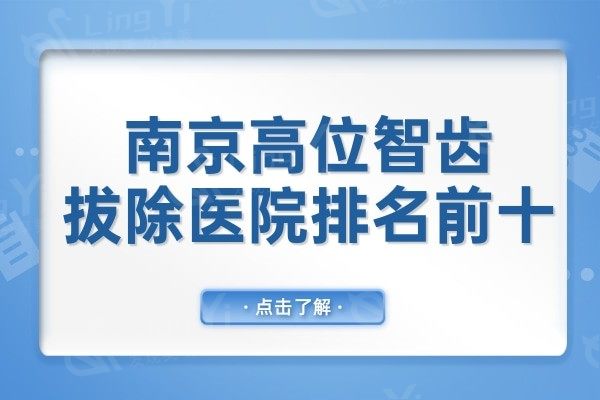 Ling Yi

南京高位智齿
拔除医院排名前十

· 点击了解 ·